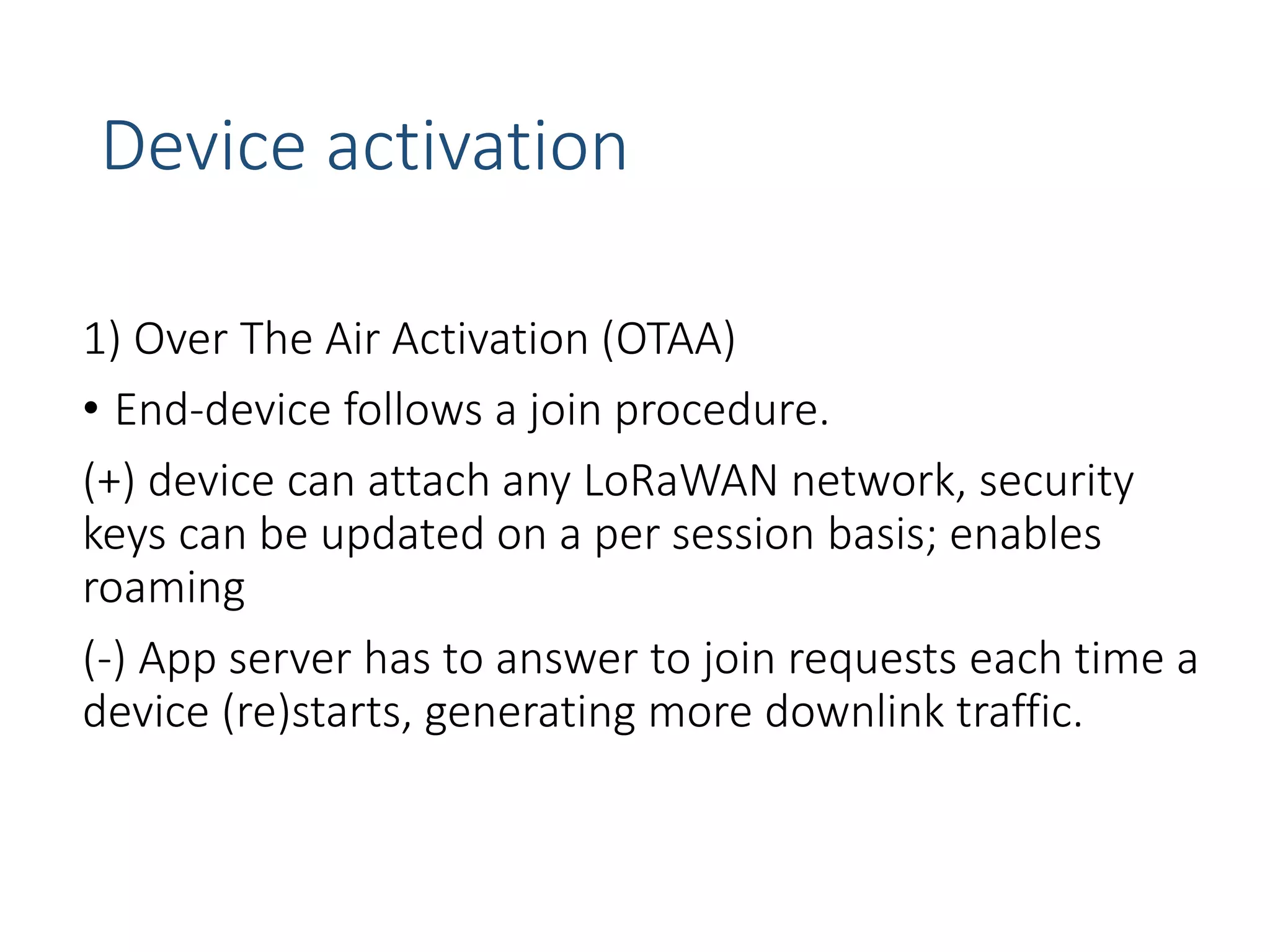 Device activation

1) Over The Air Activation (OTAA)

• End-device follows a join procedure.

(+) device can attach any LoRaWAN network, security keys can be updated on a per session basis; enables roaming

(-) App server has to answer to join requests each time a device (re)starts, generating more downlink traffic.